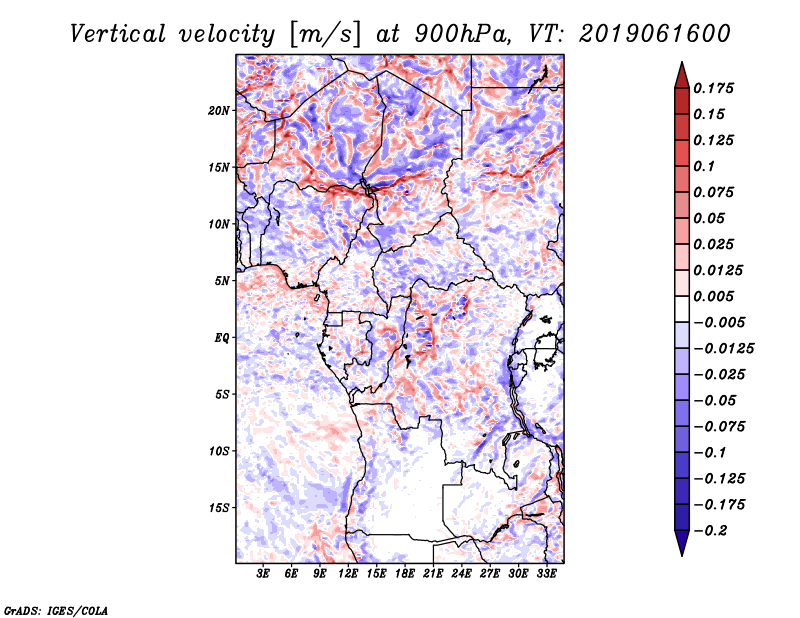 Vertical velocity [m/s] at 900hPa, VT: 2019061600

20N
15N
10N
5N
EQ
5S
10S
15S

3E 6E 9E 12E 15E 18E 21E 24E 27E 30E 33E

0.175
0.15
0.125
0.1
0.075
0.05
0.025
0.0125
0.005
−0.005
−0.0125
−0.025
−0.05
−0.075
−0.1
−0.125
−0.175
−0.2

GrADS: IGES/COLA